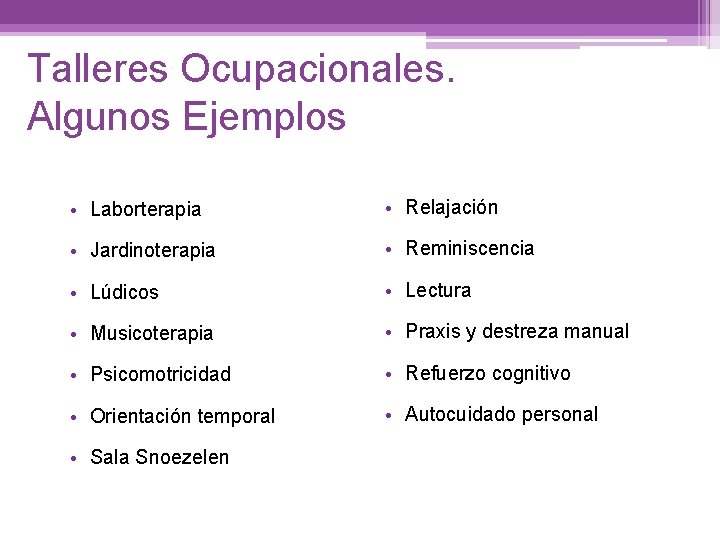 Talleres Ocupacionales. Algunos Ejemplos

• Laborterapia
• Jardinoterapia
• Lúdicos
• Musicoterapia
• Psicomotricidad
• Orientación temporal
• Sala Snoezelen

• Relajación
• Reminiscencia
• Lectura
• Praxis y destreza manual
• Refuerzo cognitivo
• Autocuidado personal